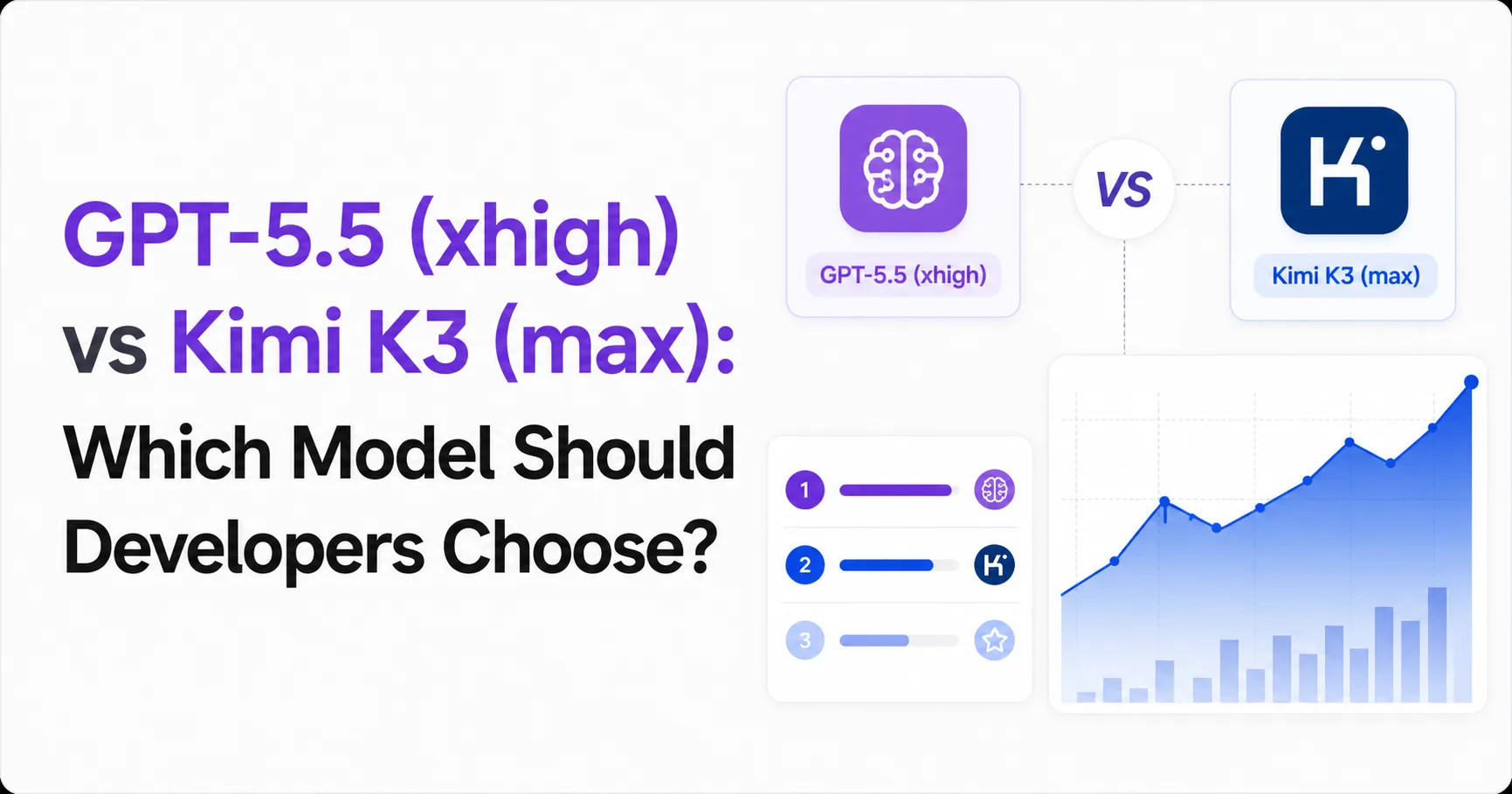 GPT-5.5 (xhigh) vs Kimi K3 (max): Which Model Should Developers Choose?

GPT-5.5 (xhigh)

VS

K

Kimi K3 (max)

1

2

K

3